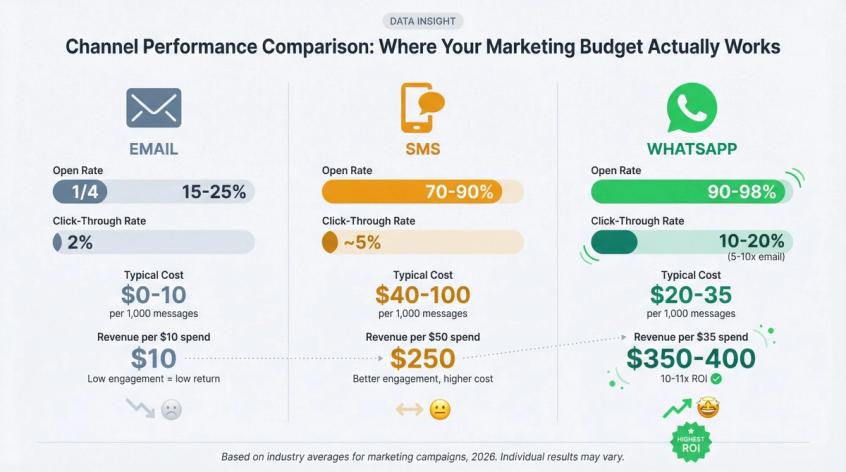 DATA INSIGHT

Channel Performance Comparison: Where Your Marketing Budget Actually Works

EMAIL

Open Rate

1/4 15-25%

Click-Through Rate

2%

Typical Cost

$0-10

per 1,000 messages

Revenue per $10 spend

$10

Low engagement = low return

SMS

Open Rate

70-90%

Click-Through Rate

~5%

Typical Cost

$40-100

per 1,000 messages

Revenue per $50 spend

$250

Better engagement, higher cost

WHATSAPP

Open Rate

90-98%

Click-Through Rate

10-20%

(5-10x email)

Typical Cost

$20-35

per 1,000 messages

Revenue per $35 spend

$350-400

10-11x ROI

HIGHEST ROI

Based on industry averages for marketing campaigns, 2026. Individual results may vary.